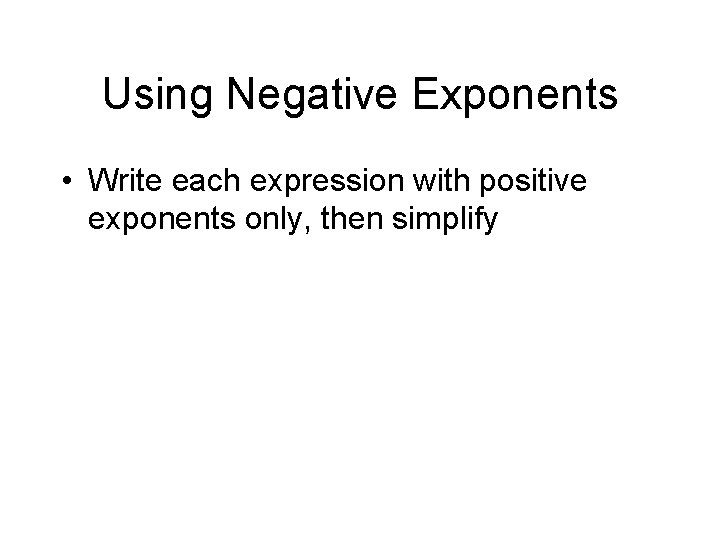 Using Negative Exponents

• Write each expression with positive exponents only, then simplify